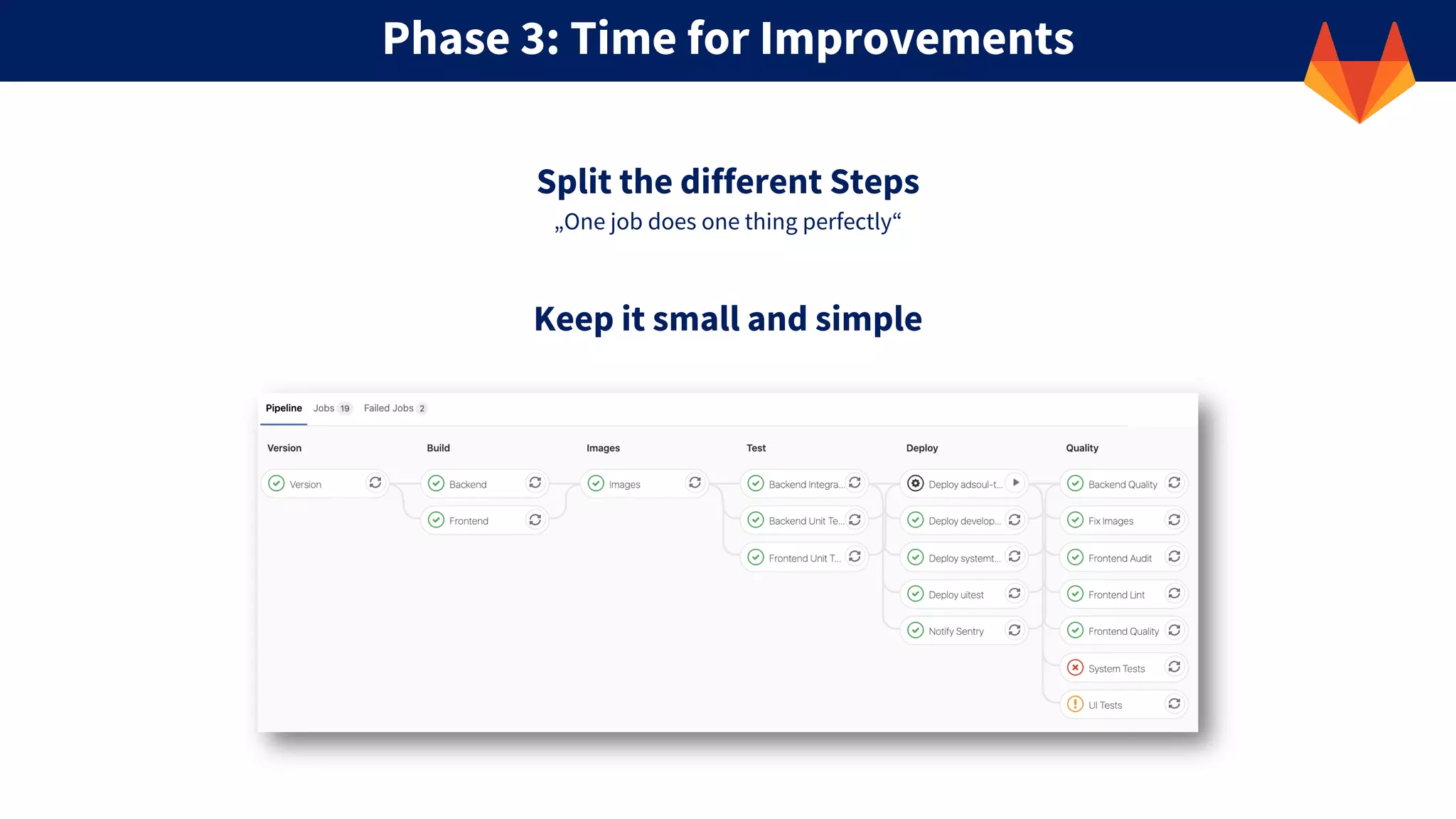 Phase 3: Time for Improvements

Split the different Steps
„One job does one thing perfectly“

Keep it small and simple

Pipeline Jobs 19 Failed Jobs 2

Version
Version

Build
Backend
Frontend

Images
Images

Test
Backend Integra...
Backend Unit Te...
Frontend Unit T...

Deploy
Deploy adsoul-t...
Deploy develop...
Deploy systemt...
Deploy uitest
Notify Sentry

Quality
Backend Quality
Fix Images
Frontend Audit
Frontend Lint
Frontend Quality
System Tests
UI Tests